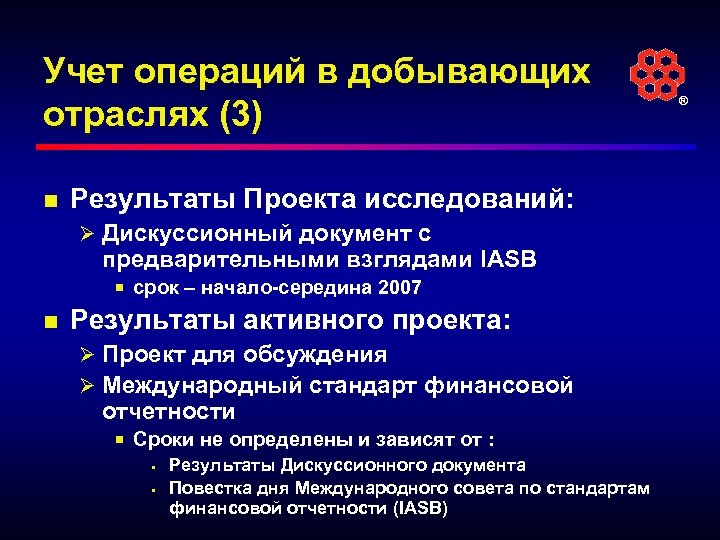 Учет операций в добывающих отраслях (3)

®

Результаты Проекта исследований:

Дискуссионный документ с предварительными взглядами IASB

срок – начало-середина 2007

Результаты активного проекта:

Проект для обсуждения

Международный стандарт финансовой отчетности

Сроки не определены и зависят от :

Результаты Дискуссионного документа

Повестка дня Международного совета по стандартам финансовой отчетности (IASB)